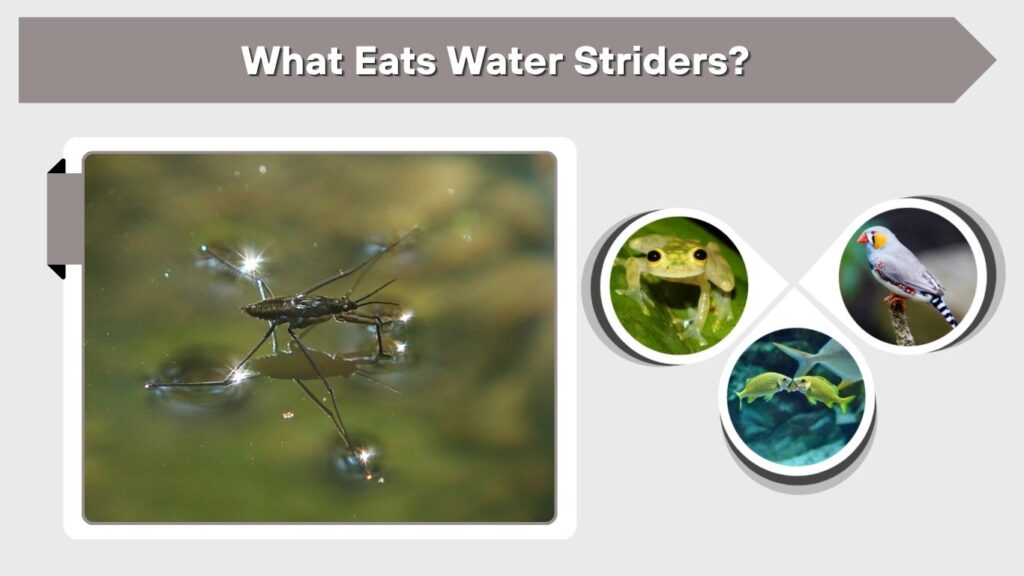 What Eats Water Striders?